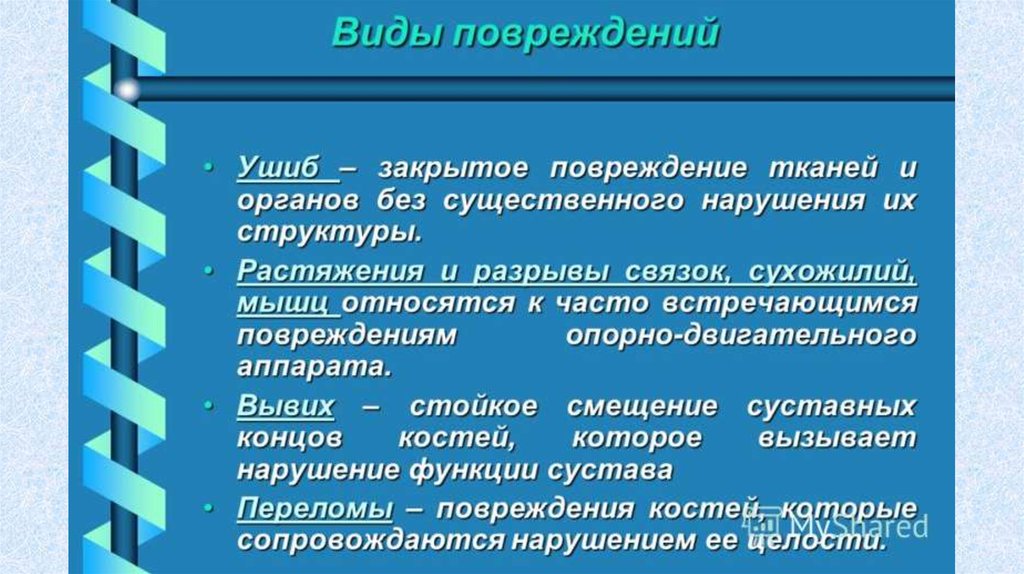 Виды повреждений

• Ушиб – закрытое повреждение тканей и органов без существенного нарушения их структуры.

• Растяжения и разрывы связок, сухожилий, мышц относятся к часто встречающимся повреждениям опорно-двигательного аппарата.

• Вывих – стойкое смещение суставных концов костей, которое вызывает нарушение функции сустава

• Переломы – повреждения костей, которые сопровождаются нарушением ее целости.

MyShared